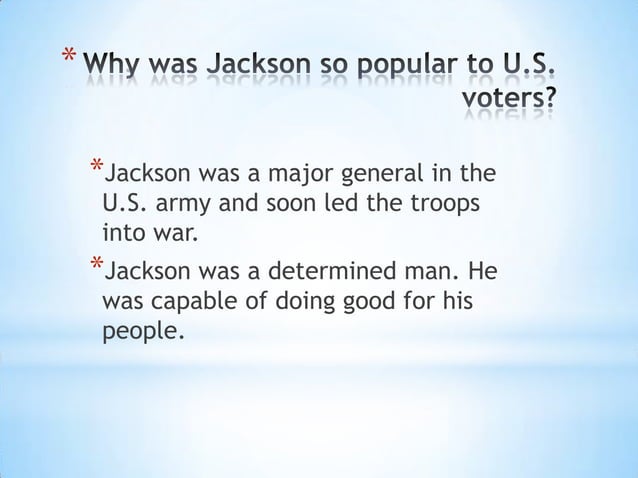 * Why was Jackson so popular to U.S. voters?

* Jackson was a major general in the U.S. army and soon led the troops into war.

* Jackson was a determined man. He was capable of doing good for his people.